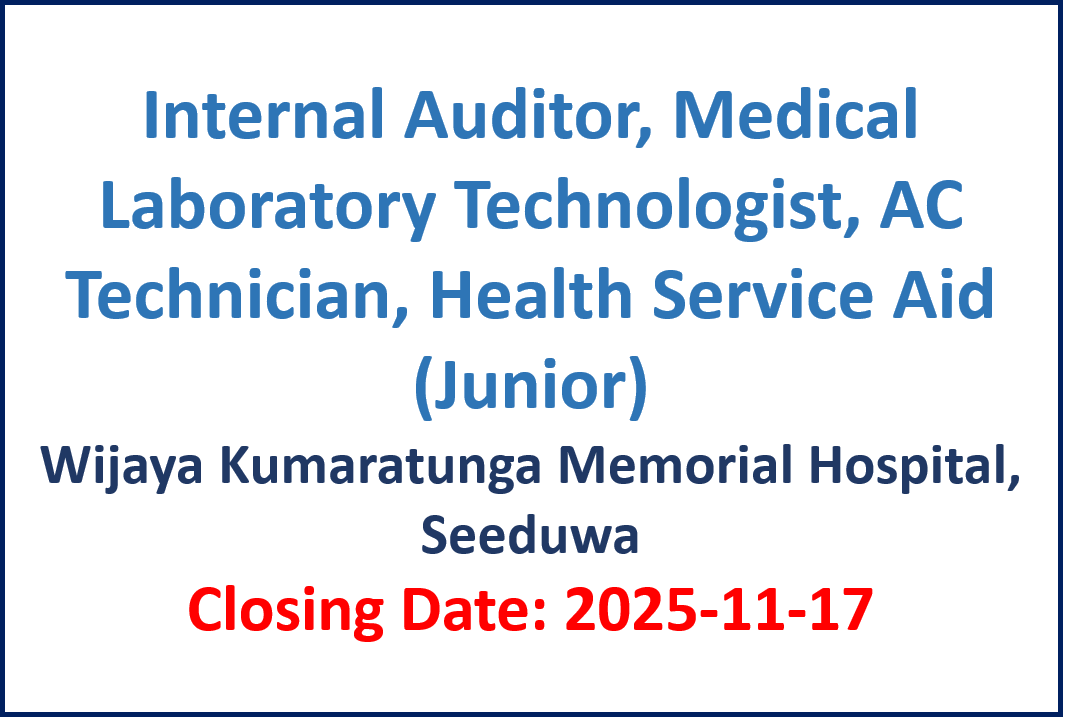 Internal Auditor, Medical Laboratory Technologist, AC Technician, Health Service Aid (Junior)

Wijaya Kumaratunga Memorial Hospital, Seeduwa

Closing Date: 2025-11-17